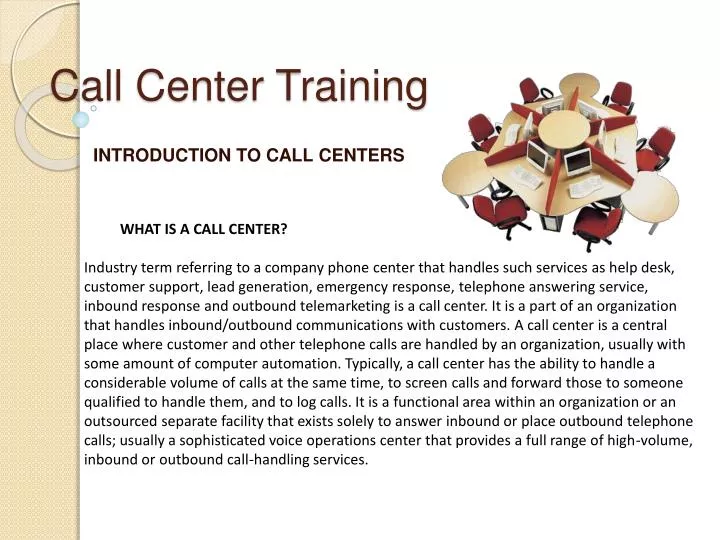 Call Center Training

INTRODUCTION TO CALL CENTERS

WHAT IS A CALL CENTER?

Industry term referring to a company phone center that handles such services as help desk, customer support, lead generation, emergency response, telephone answering service, inbound response and outbound telemarketing is a call center. It is a part of an organization that handles inbound/outbound communications with customers. A call center is a central place where customer and other telephone calls are handled by an organization, usually with some amount of computer automation. Typically, a call center has the ability to handle a considerable volume of calls at the same time, to screen calls and forward those to someone qualified to handle them, and to log calls. It is a functional area within an organization or an outsourced separate facility that exists solely to answer inbound or place outbound telephone calls; usually a sophisticated voice operations center that provides a full range of high-volume, inbound or outbound call-handling services.